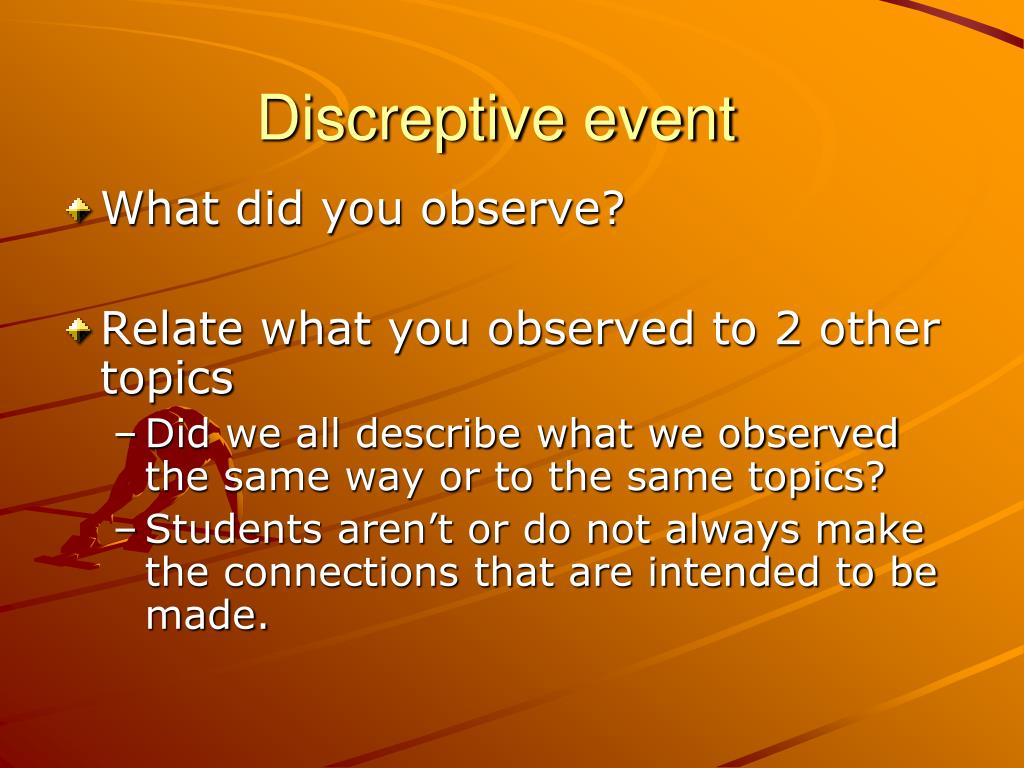 Discreptive event

What did you observe?

Relate what you observed to 2 other topics

– Did we all describe what we observed the same way or to the same topics?
– Students aren’t or do not always make the connections that are intended to be made.